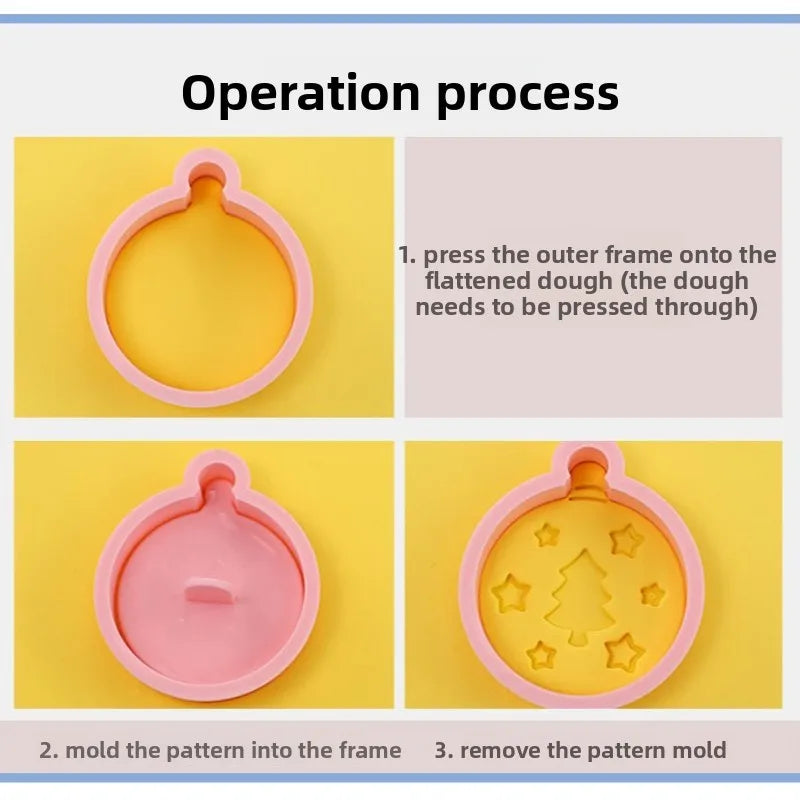 Operation process

1. press the outer frame onto the flattened dough (the dough needs to be pressed through)

2. mold the pattern into the frame

3. remove the pattern mold